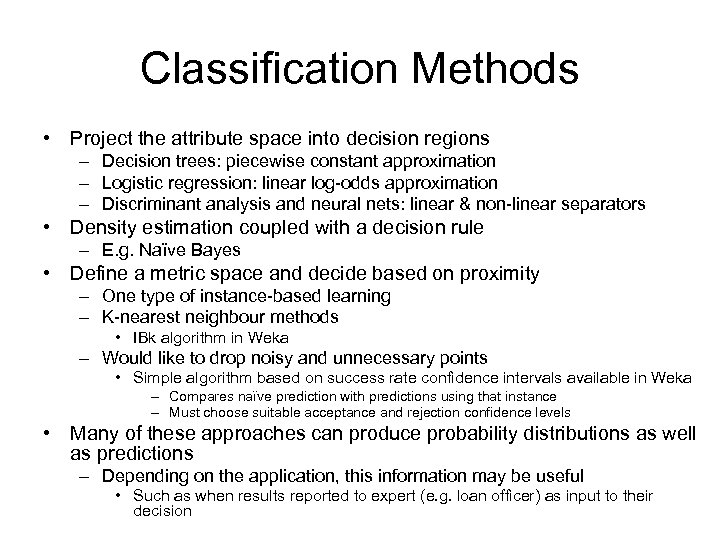 Classification Methods

• Project the attribute space into decision regions
– Decision trees: piecewise constant approximation
– Logistic regression: linear log-odds approximation
– Discriminant analysis and neural nets: linear & non-linear separators

• Density estimation coupled with a decision rule
– E.g. Naïve Bayes

• Define a metric space and decide based on proximity
– One type of instance-based learning
– K-nearest neighbour methods
• IBk algorithm in Weka
– Would like to drop noisy and unnecessary points
• Simple algorithm based on success rate confidence intervals available in Weka
– Compares naïve prediction with predictions using that instance
– Must choose suitable acceptance and rejection confidence levels

• Many of these approaches can produce probability distributions as well as predictions
– Depending on the application, this information may be useful
• Such as when results reported to expert (e.g. loan officer) as input to their decision